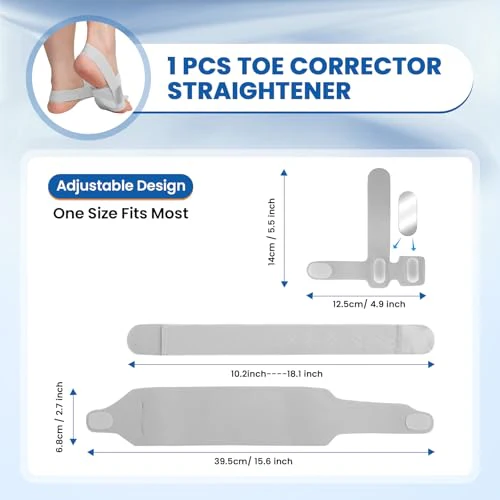 1 PCS TOE CORRECTOR STRAIGHTENER

Adjustable Design

One Size Fits Most

14cm / 5.5 inch

12.5cm/ 4.9 inch

10.2inch----18.1 inch

6.8cm / 2.7 inch

39.5cm/ 15.6 inch